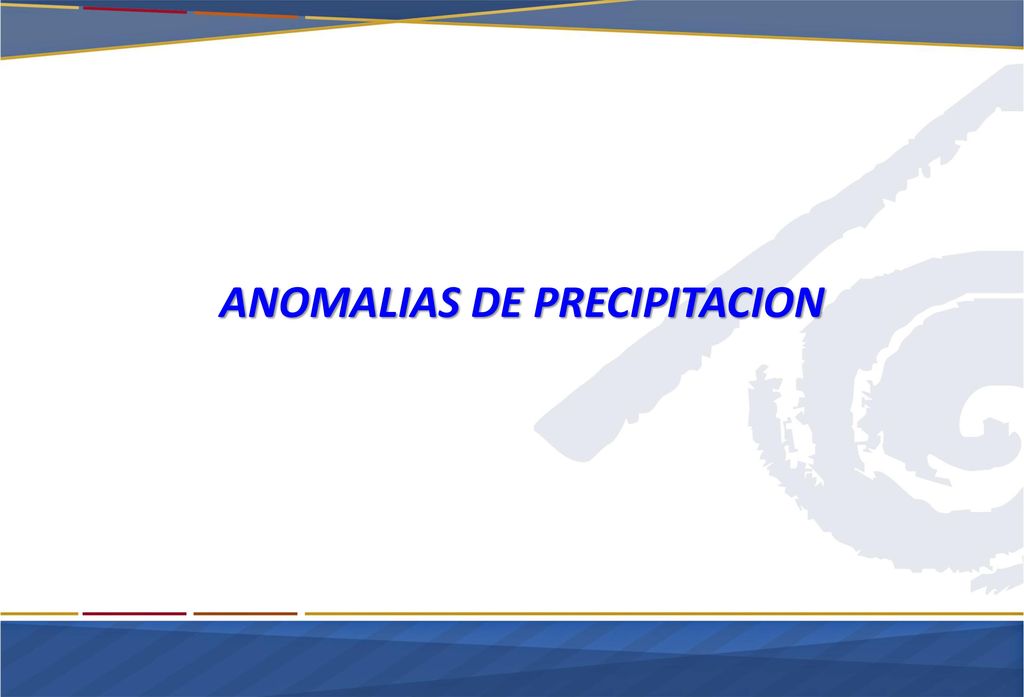 ANOMALIAS DE PRECIPITACION